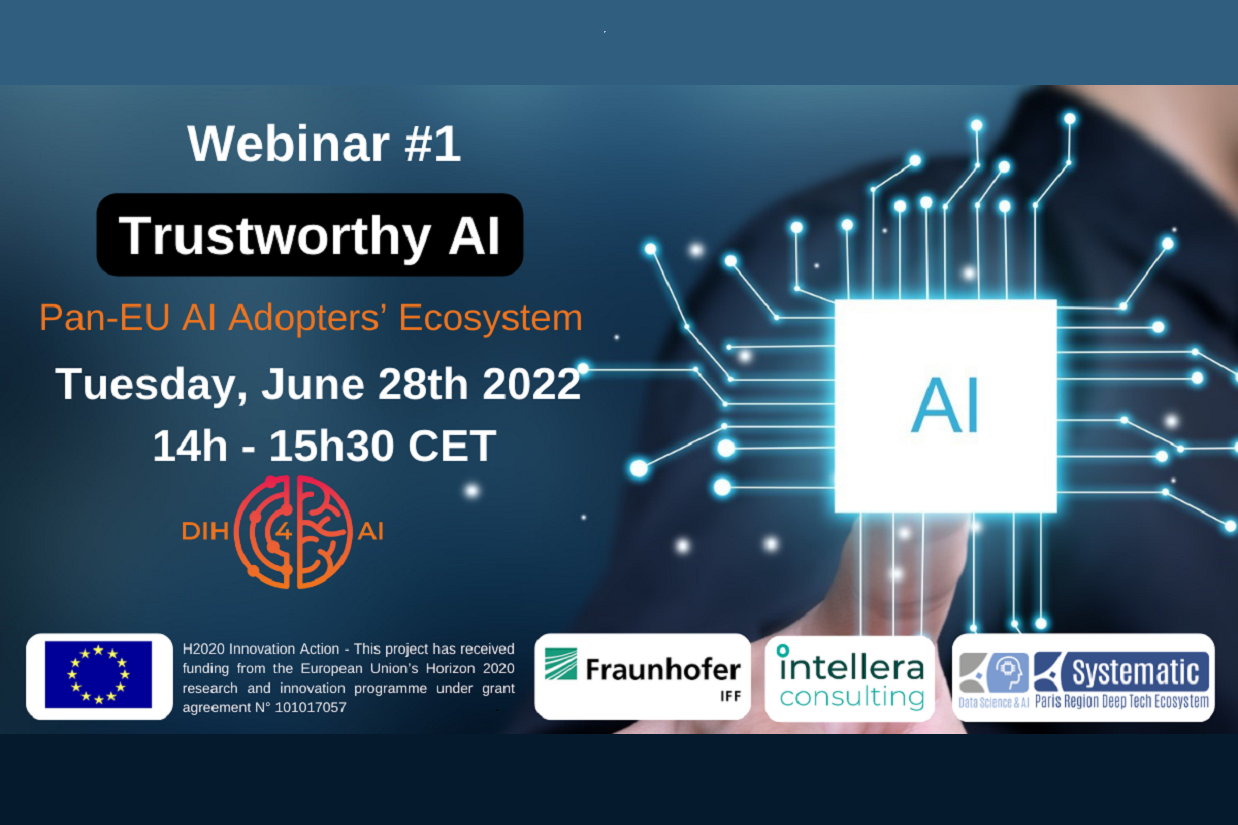 Webinar #1

Trustworthy AI

Pan-EU AI Adopters' Ecosystem

Tuesday, June 28th 2022

14h - 15h30 CET

DIH 4 AI

AI

H2020 Innovation Action - This project has received funding from the European Union's Horizon 2020 research and innovation programme under grant agreement N° 101017057

Fraunhofer IFF

intellera consulting

Data Science & AI

Systematic Paris Region Deep Tech Ecosystem